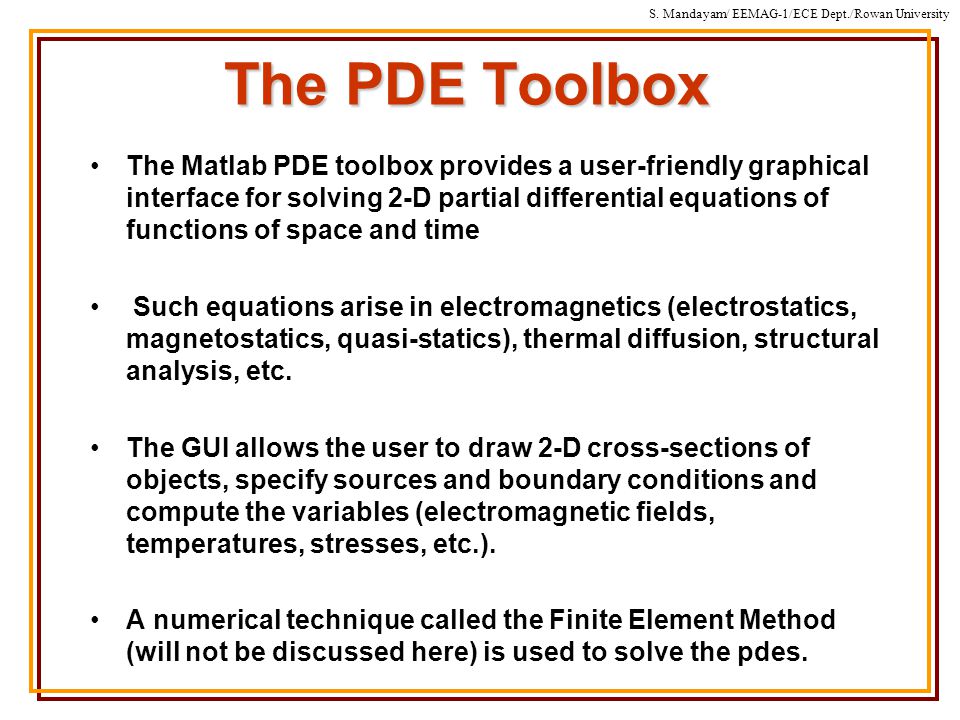 S. Mandayam/ EEMAG-1/ECE Dept./Rowan University

The PDE Toolbox

• The Matlab PDE toolbox provides a user-friendly graphical interface for solving 2-D partial differential equations of functions of space and time

• Such equations arise in electromagnetics (electrostatics, magnetostatics, quasi-statics), thermal diffusion, structural analysis, etc.

• The GUI allows the user to draw 2-D cross-sections of objects, specify sources and boundary conditions and compute the variables (electromagnetic fields, temperatures, stresses, etc.).

• A numerical technique called the Finite Element Method (will not be discussed here) is used to solve the pdes.